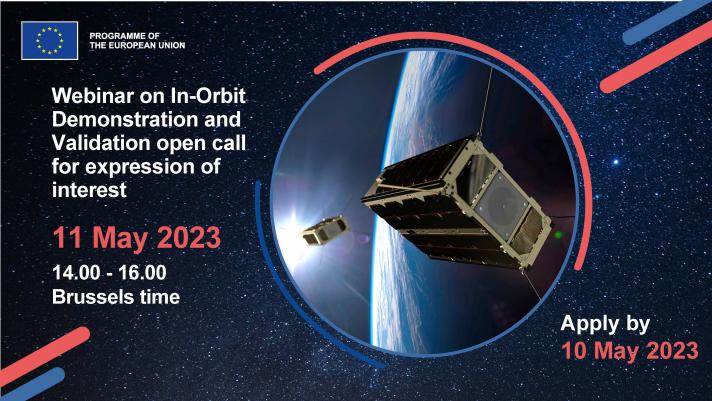 PROGRAMME OF
THE EUROPEAN UNION

Webinar on In-Orbit Demonstration and Validation open call for expression of interest

11 May 2023

14.00 - 16.00
Brussels time

Apply by
10 May 2023